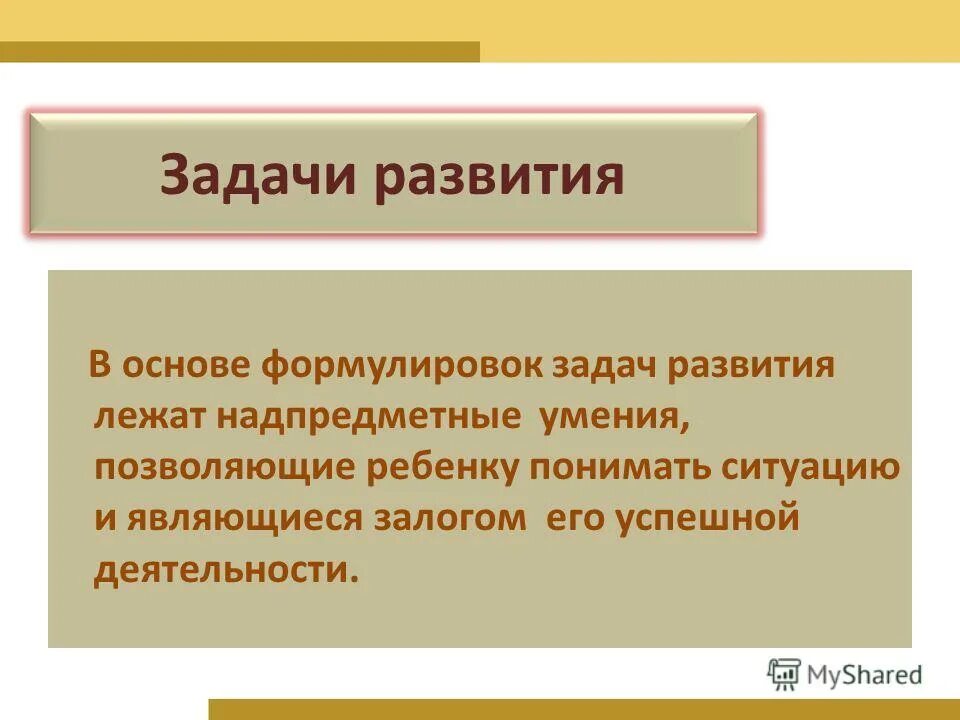 Задачи развития

В основе формулировок задач развития лежат надпредметные умения, позволяющие ребенку понимать ситуацию и являющиеся залогом его успешной деятельности.

MyShared